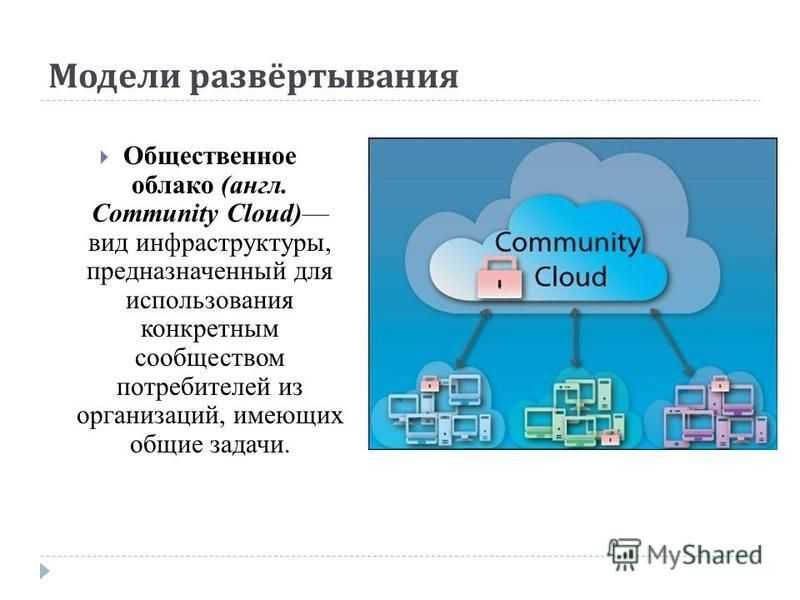 Модели развёртывания

Общественное облако (англ. Community Cloud)— вид инфраструктуры, предназначенный для использования конкретным сообществом потребителей из организаций, имеющих общие задачи.

Community Cloud

MyShared